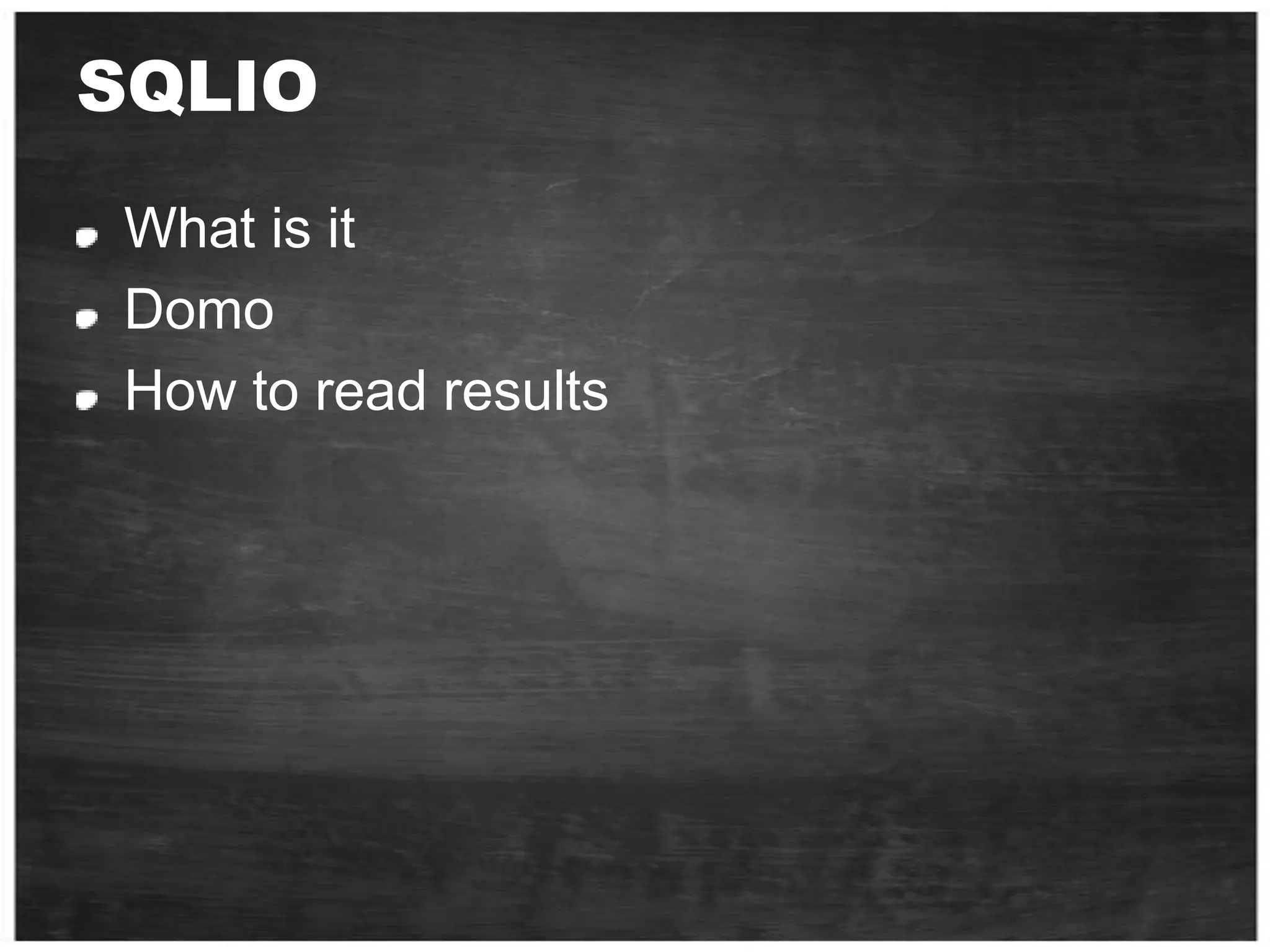 SQLIO

- What is it
- Domo
- How to read results